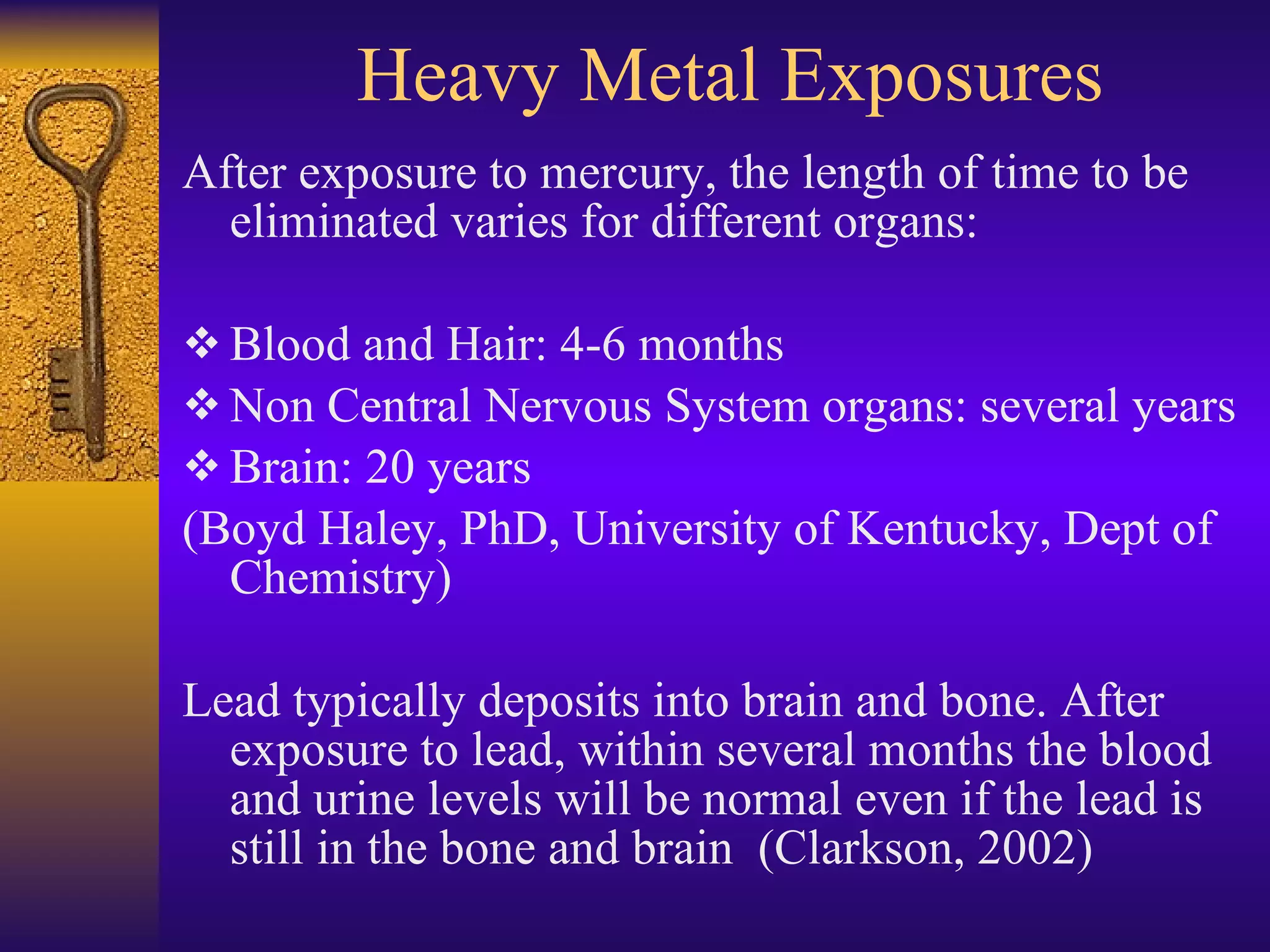 Heavy Metal Exposures

After exposure to mercury, the length of time to be eliminated varies for different organs:

❖ Blood and Hair: 4-6 months
❖ Non Central Nervous System organs: several years
❖ Brain: 20 years
(Boyd Haley, PhD, University of Kentucky, Dept of Chemistry)

Lead typically deposits into brain and bone. After exposure to lead, within several months the blood and urine levels will be normal even if the lead is still in the bone and brain (Clarkson, 2002)